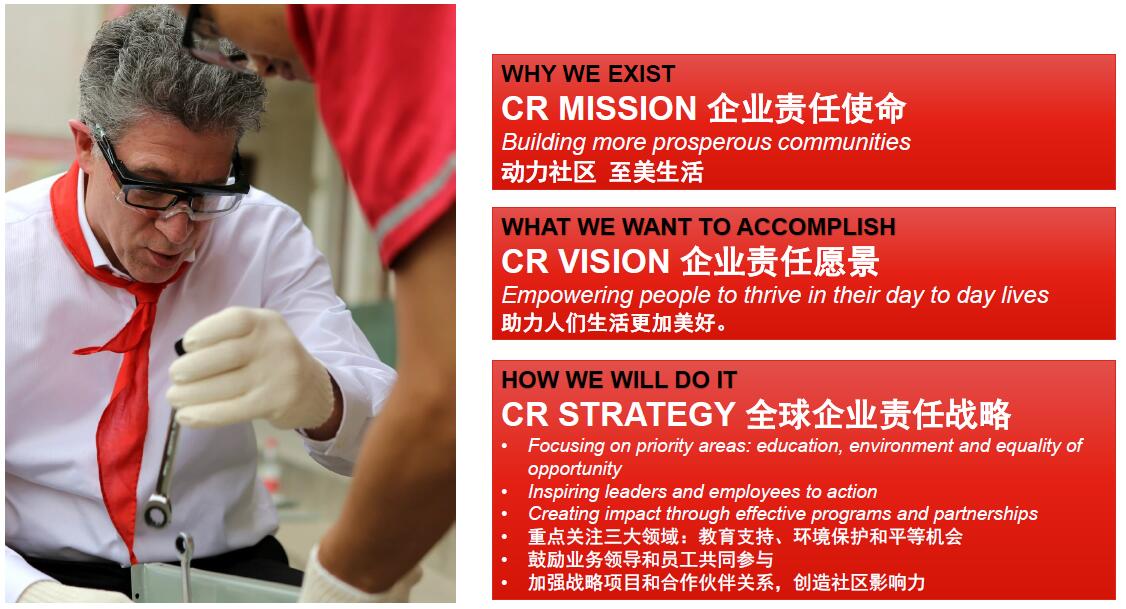 WHY WE EXIST
CR MISSION 企业责任使命
Building more prosperous communities
动力社区 至美生活

WHAT WE WANT TO ACCOMPLISH
CR VISION 企业责任愿景
Empowering people to thrive in their day to day lives
助力人们生活更加美好。

HOW WE WILL DO IT
CR STRATEGY 全球企业责任战略
• Focusing on priority areas: education, environment and equality of opportunity
• Inspiring leaders and employees to action
• Creating impact through effective programs and partnerships
• 重点关注三大领域：教育支持、环境保护和平等机会
• 鼓励业务领导和员工共同参与
• 加强战略项目和合作伙伴关系，创造社区影响力